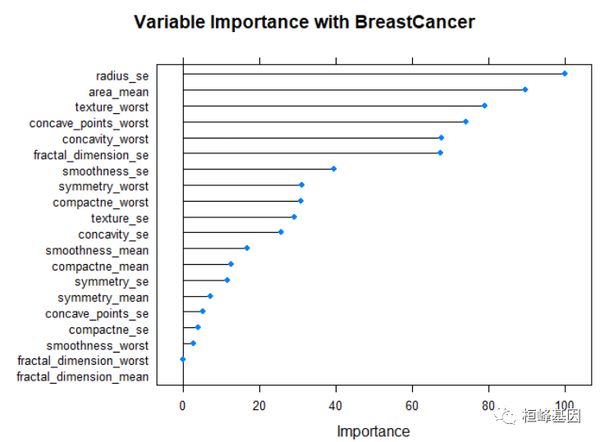 Variable Importance with BreastCancer

radius_se
area_mean
texture_worst
concave_points_worst
concavity_worst
fractal_dimension_se
smoothness_se
symmetry_worst
compactne_worst
texture_se
concavity_se
smoothness_mean
compactne_mean
symmetry_se
symmetry_mean
concave_points_se
compactne_se
smoothness_worst
fractal_dimension_worst
fractal_dimension_mean

0
20
40
60
80
100

Importance

桓峰基因